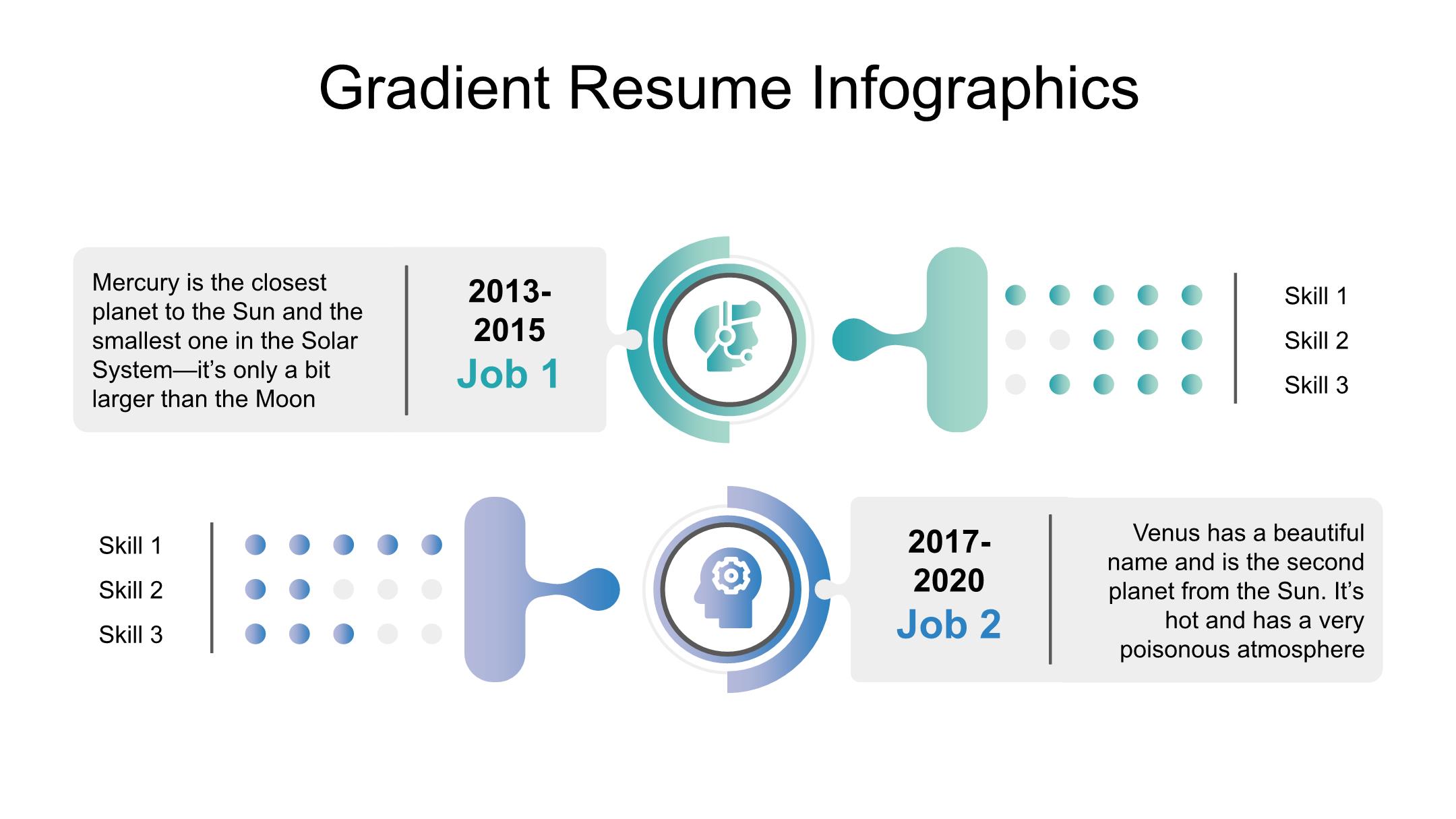 Gradient Resume Infographics

Mercury is the closest planet to the Sun and the smallest one in the Solar System—it's only a bit larger than the Moon

2013-2015
Job 1

Skill 1
Skill 2
Skill 3

Skill 1
Skill 2
Skill 3

2017-2020
Job 2

Venus has a beautiful name and is the second planet from the Sun. It's hot and has a very poisonous atmosphere